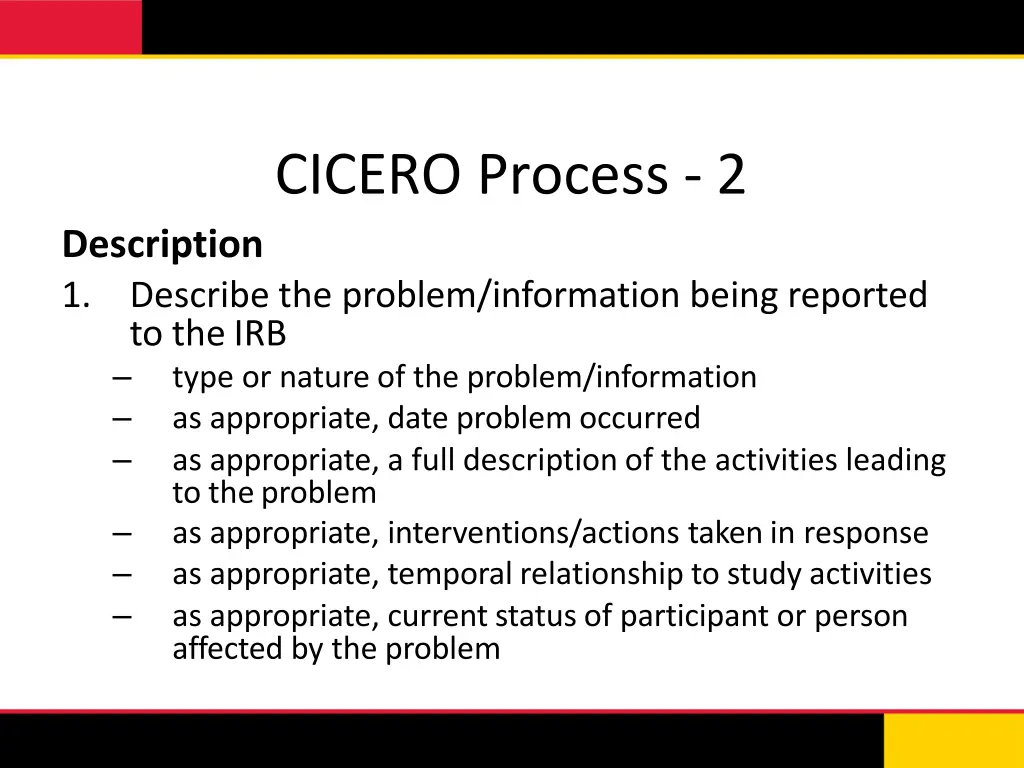 CICERO Process - 2

Description

1. Describe the problem/information being reported to the IRB
– type or nature of the problem/information
– as appropriate, date problem occurred
– as appropriate, a full description of the activities leading to the problem
– as appropriate, interventions/actions taken in response
– as appropriate, temporal relationship to study activities
– as appropriate, current status of participant or person affected by the problem